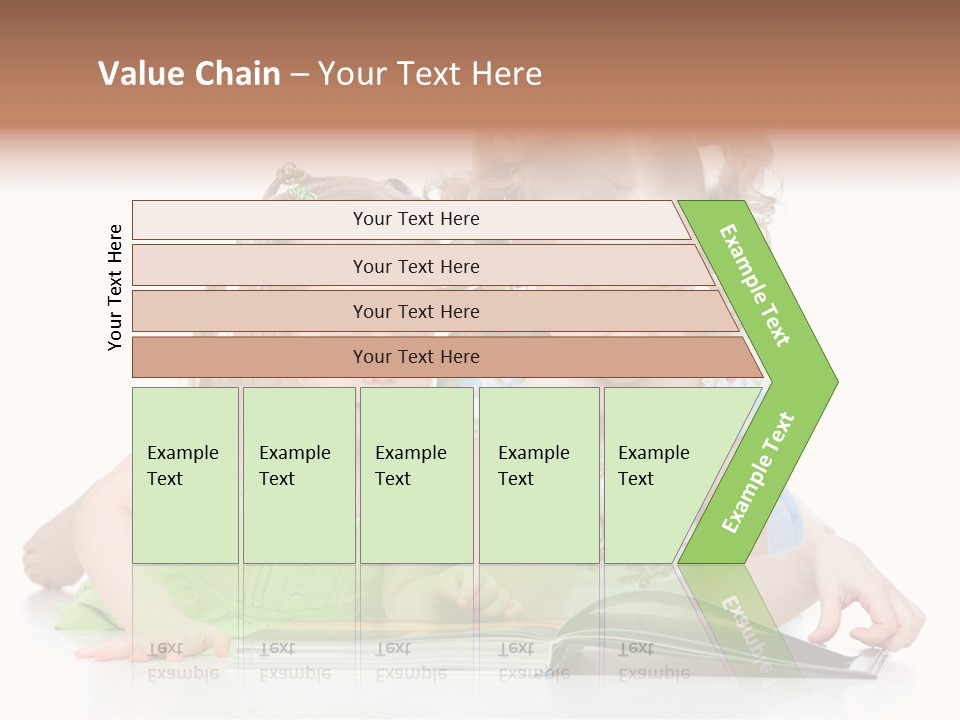 Value Chain – Your Text Here

Your Text Here

Your Text Here

Your Text Here

Your Text Here

Your Text Here

Example Text

Example Text

Example Text

Example Text

Example Text

Example Text

Example Text